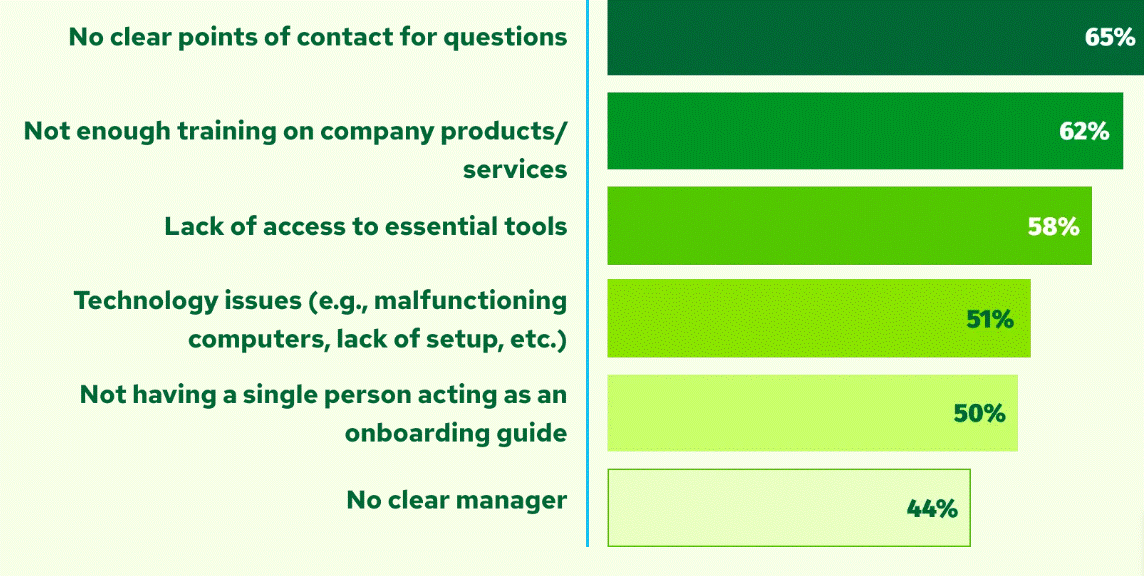 No clear points of contact for questions
65%

Not enough training on company products/services
62%

Lack of access to essential tools
58%

Technology issues (e.g., malfunctioning computers, lack of setup, etc.)
51%

Not having a single person acting as an onboarding guide
50%

No clear manager
44%